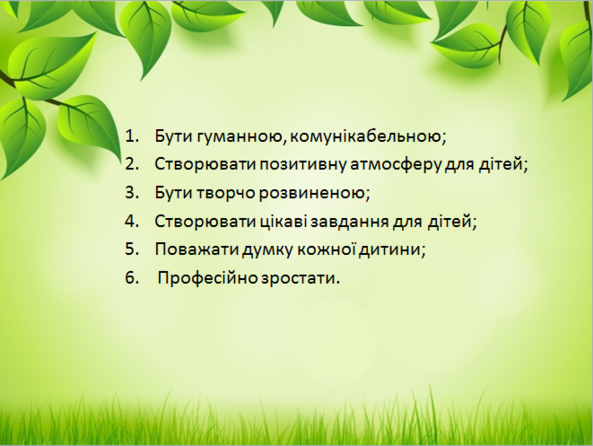 1. Бути гуманною, комунікабельною;
2. Створювати позитивну атмосферу для дітей;
3. Бути творчо розвиненою;
4. Створювати цікаві завдання для дітей;
5. Поважати думку кожної дитини;
6. Професійно зростати.